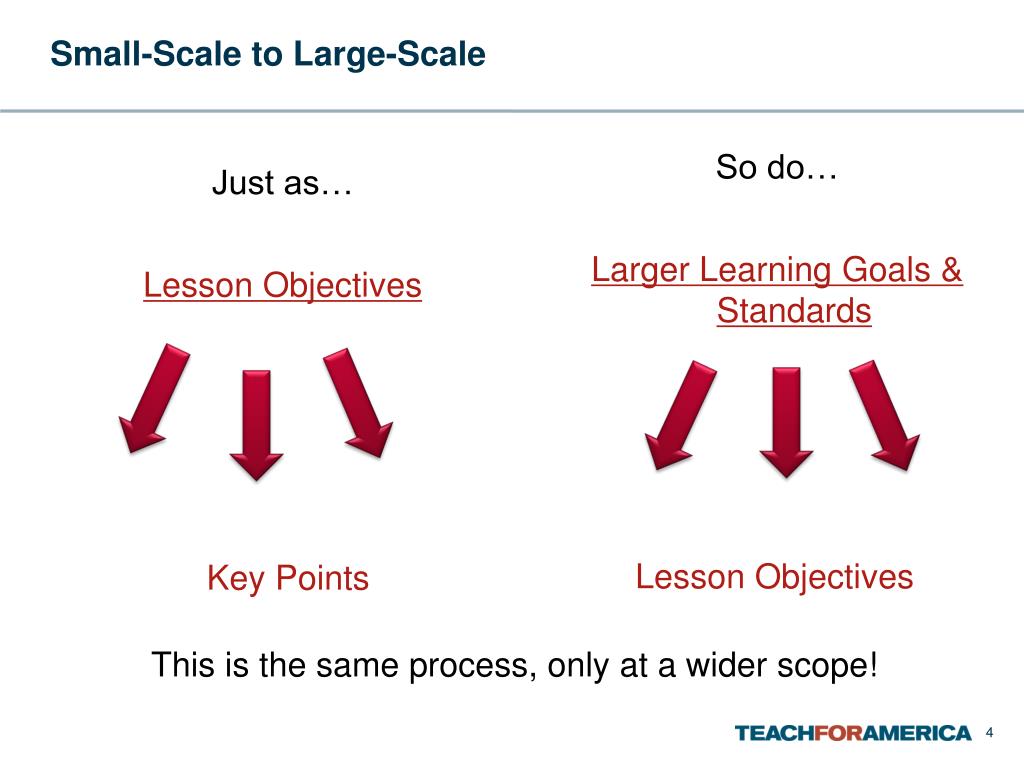 Small-Scale to Large-Scale

Just as…

Lesson Objectives

Key Points

So do…

Larger Learning Goals & Standards

Lesson Objectives

This is the same process, only at a wider scope!

TEACHFORAMERICA

4